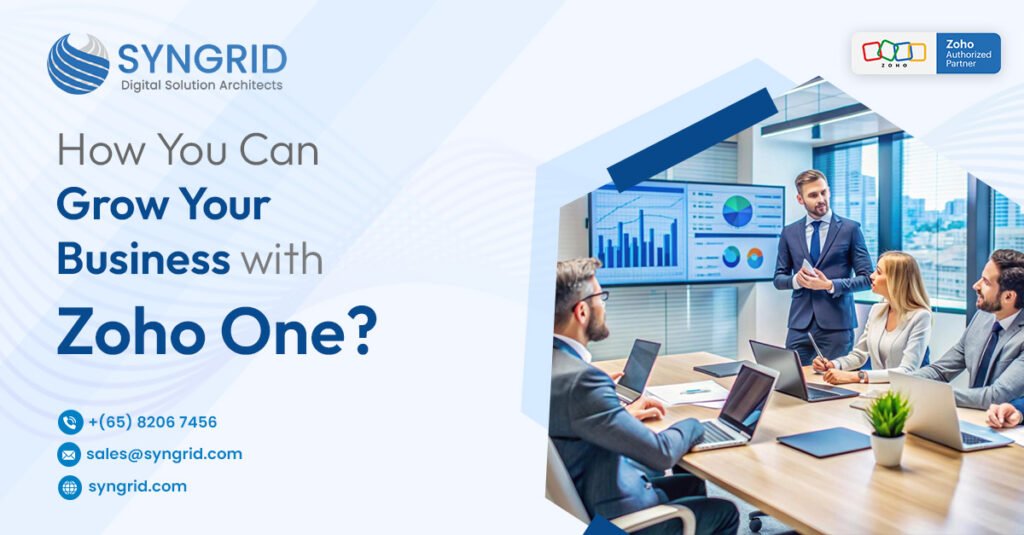 SYNGRID
Digital Solution Architects

ZOHO
Zoho
Authorized
Partner

How You Can
Grow Your
Business with
Zoho One?

+(65) 8206 7456
sales@syngrid.com
syngrid.com